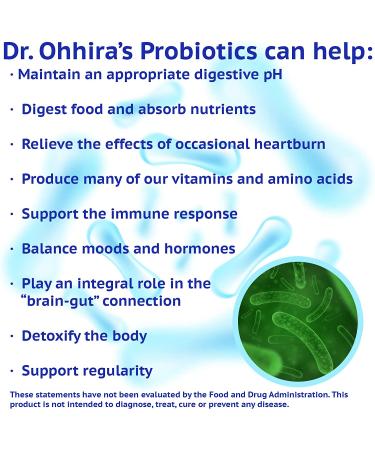 Dr. Ohhira's Probiotics can help:

· Maintain an appropriate digestive pH

· Digest food and absorb nutrients

· Relieve the effects of occasional heartburn

· Produce many of our vitamins and amino acids

· Support the immune response

· Balance moods and hormones

· Play an integral role in the "brain-gut" connection

· Detoxify the body

· Support regularity

These statements have not been evaluated by the Food and Drug Administration. This product is not intended to diagnose, treat, cure or prevent any disease.